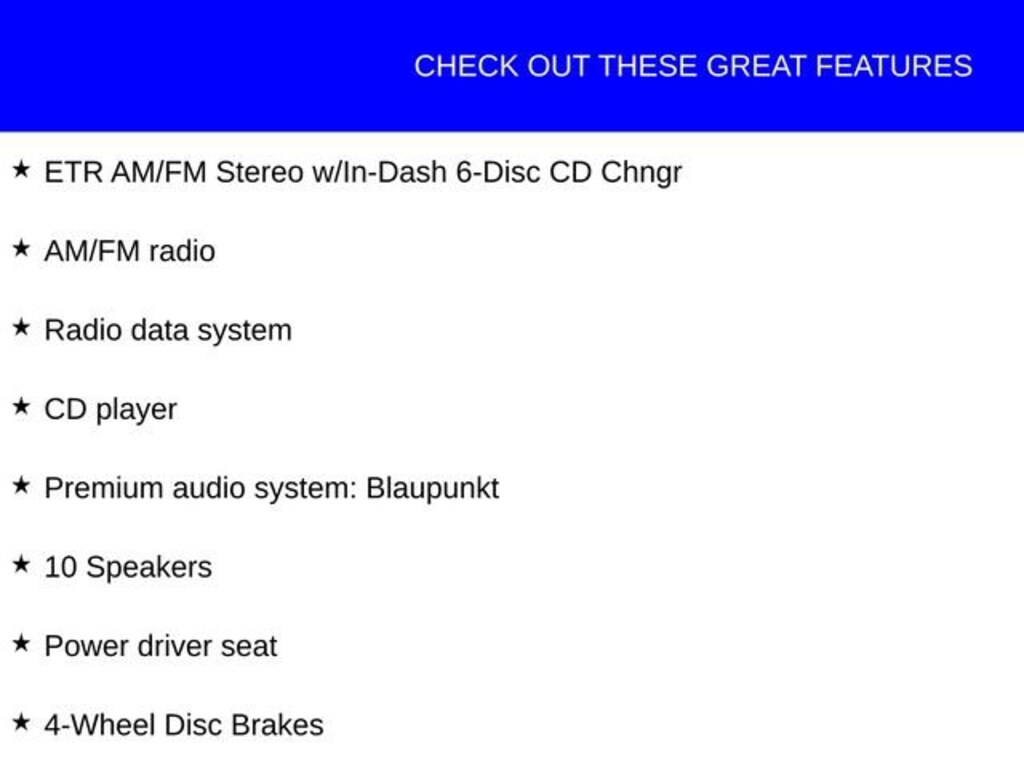 CHECK OUT THESE GREAT FEATURES

★ ETR AM/FM Stereo w/In-Dash 6-Disc CD Chngr

★ AM/FM radio

★ Radio data system

★ CD player

★ Premium audio system: Blaupunkt

★ 10 Speakers

★ Power driver seat

★ 4-Wheel Disc Brakes